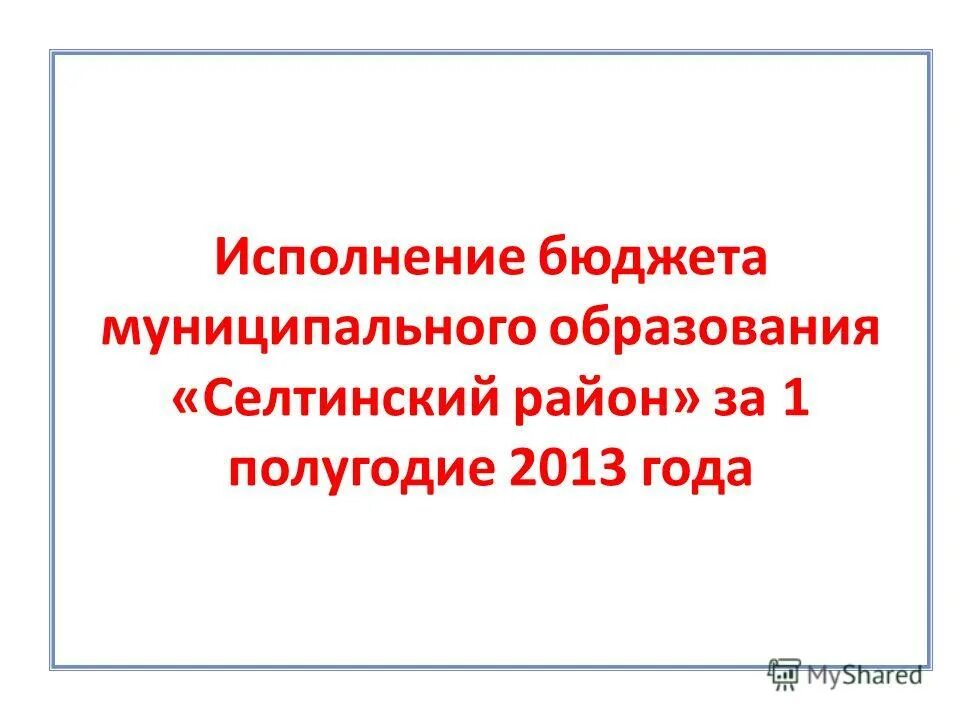 Исполнение бюджета муниципального образования «Селтинский район» за 1 полугодие 2013 года

MyShared